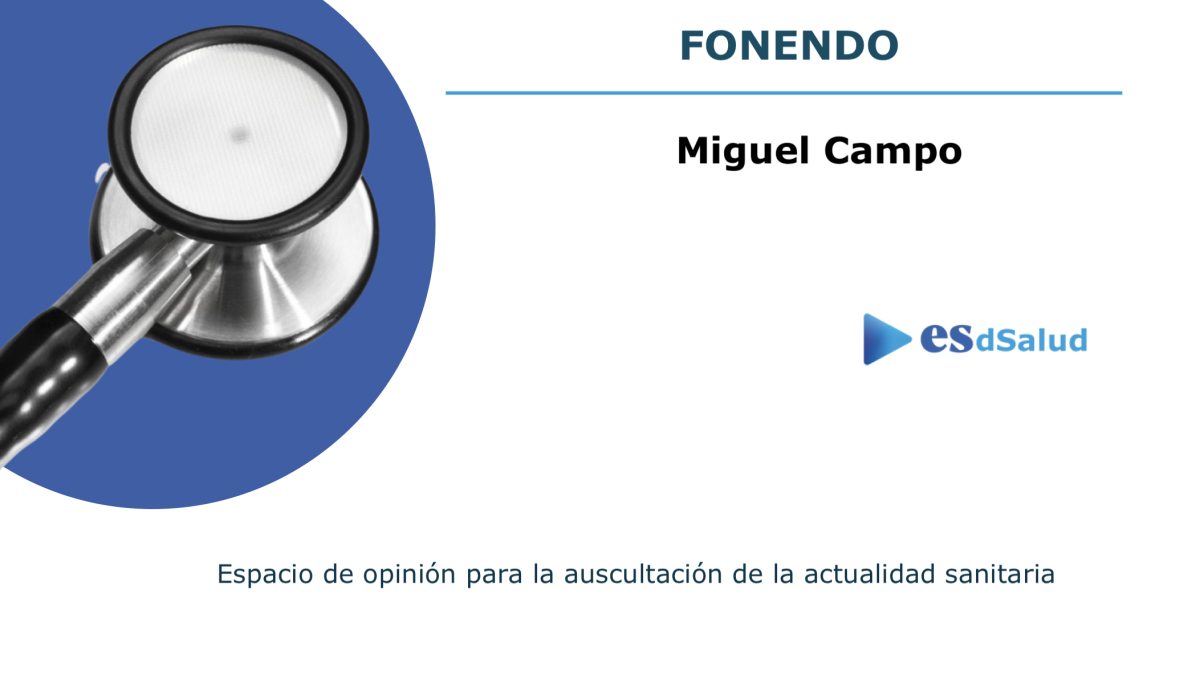 FONENDO

Miguel Campo

esdSalud

Espacio de opinión para la auscultación de la actualidad sanitaria